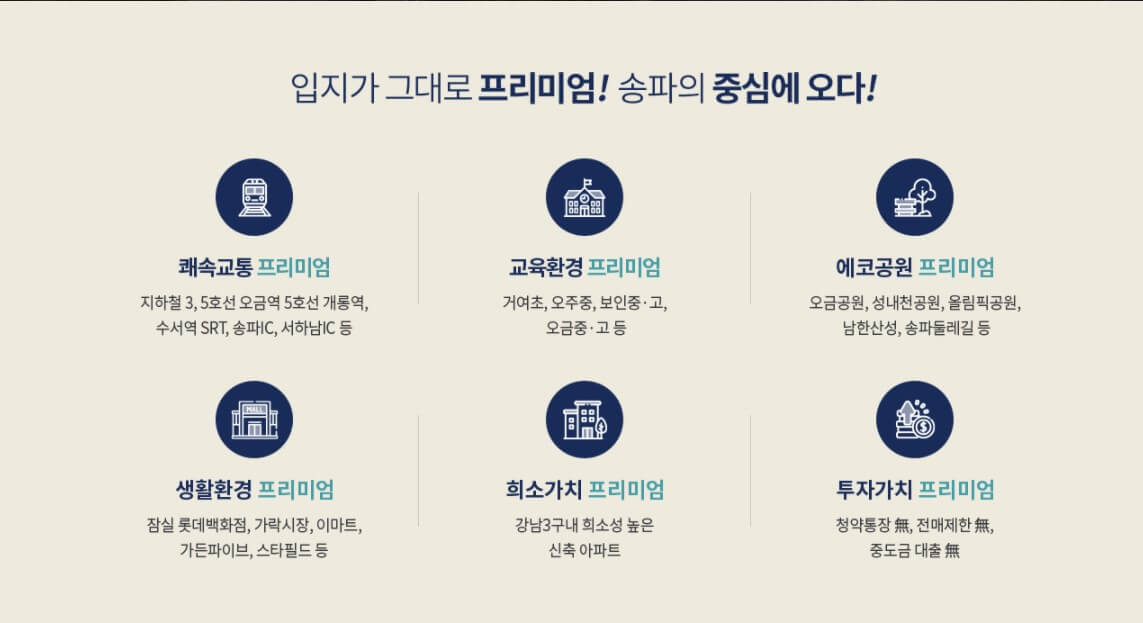 입지가 그대로 프리미엄! 송파의 중심에 오다!

쾌속교통 프리미엄
지하철 3, 5호선 오금역 5호선 개롱역, 수서역 SRT, 송파IC, 서하남IC 등

교육환경 프리미엄
거여초, 오주중, 보인중·고, 오금중·고 등

에코공원 프리미엄
오금공원, 성내천공원, 올림픽공원, 남한산성, 송파둘레길 등

MALL

생활환경 프리미엄
잠실 롯데백화점, 가락시장, 이마트, 가든파이브, 스타필드 등

희소가치 프리미엄
강남3구내 희소성 높은 신축 아파트

투자가치 프리미엄
청약통장 無, 전매제한 無, 중도금 대출 無